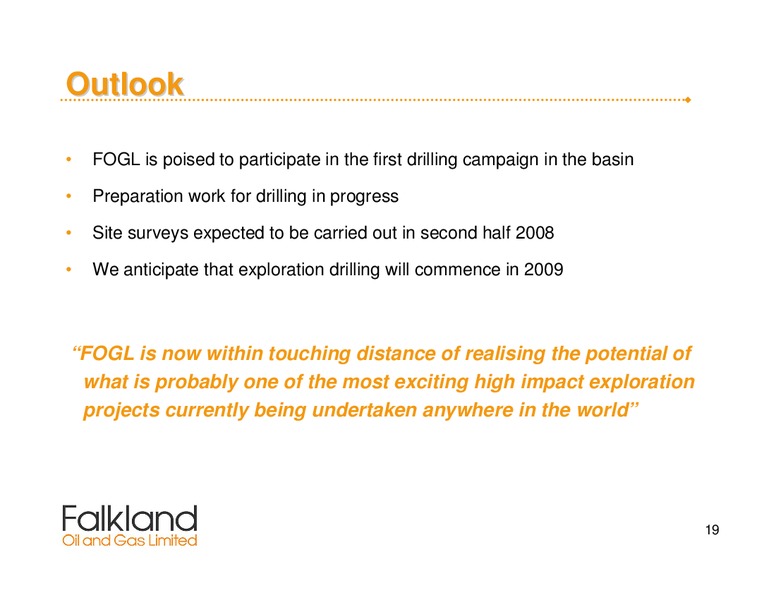 Outlook

• FOGL is poised to participate in the first drilling campaign in the basin
• Preparation work for drilling in progress
• Site surveys expected to be carried out in second half 2008
• We anticipate that exploration drilling will commence in 2009

“FOGL is now within touching distance of realising the potential of what is probably one of the most exciting high impact exploration projects currently being undertaken anywhere in the world”

Falkland
Oil and Gas Limited

19